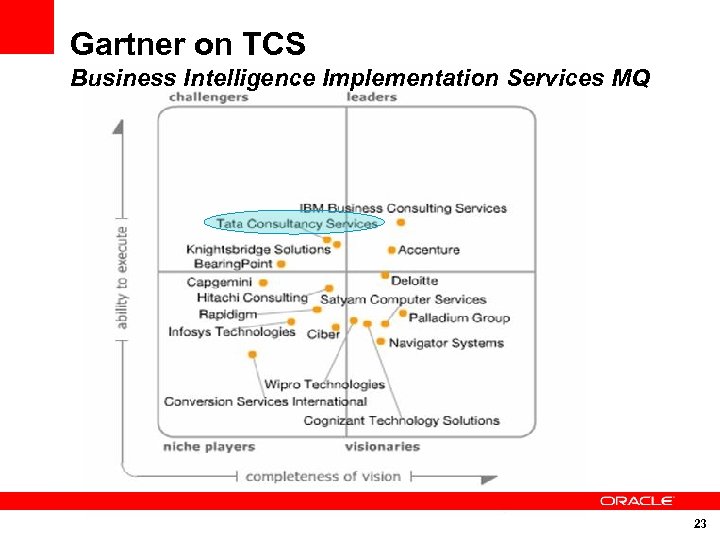 Gartner on TCS
Business Intelligence Implementation Services MQ

challengers
leaders

ability to execute

IBM Business Consulting Services
Tata Consultancy Services
Knightsbridge Solutions
Accenture
BearingPoint
Capgemini
Deloitte
Hitachi Consulting
Satyam Computer Services
Rapidigm
Palladium Group
Infosys Technologies
Ciber
Navigator Systems
Wipro Technologies
Conversion Services International
Cognizant Technology Solutions

niche players
visionaries

completeness of vision

ORACLE

23